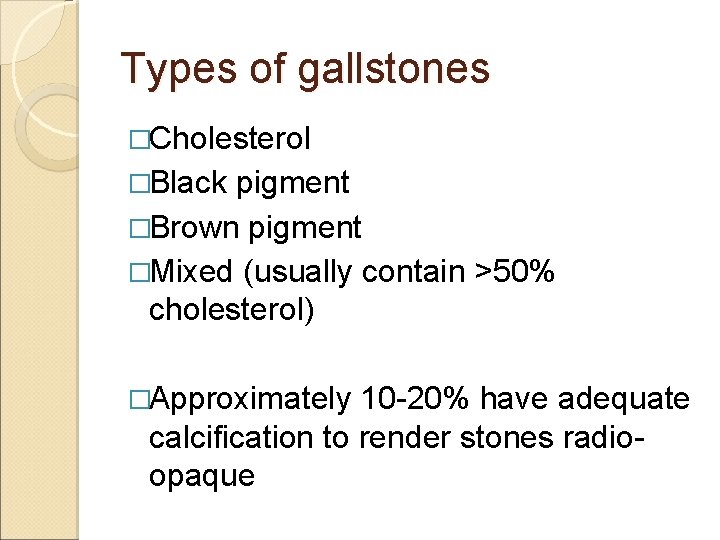 Types of gallstones

□Cholesterol

□Black pigment

□Brown pigment

□Mixed (usually contain >50% cholesterol)

□Approximately 10-20% have adequate calcification to render stones radio-opaque